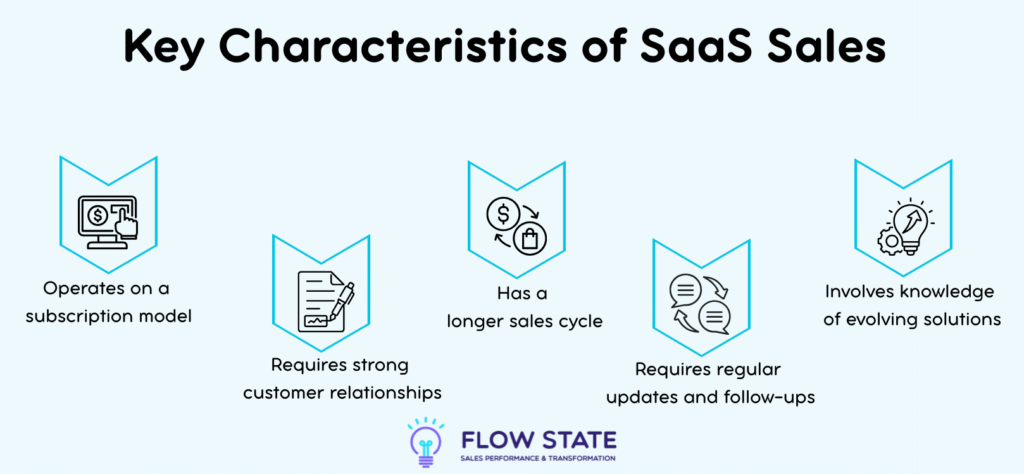 Key Characteristics of SaaS Sales

Operates on a subscription model

Requires strong customer relationships

Has a longer sales cycle

Requires regular updates and follow-ups

Involves knowledge of evolving solutions

FLOW STATE
SALES PERFORMANCE & TRANSFORMATION